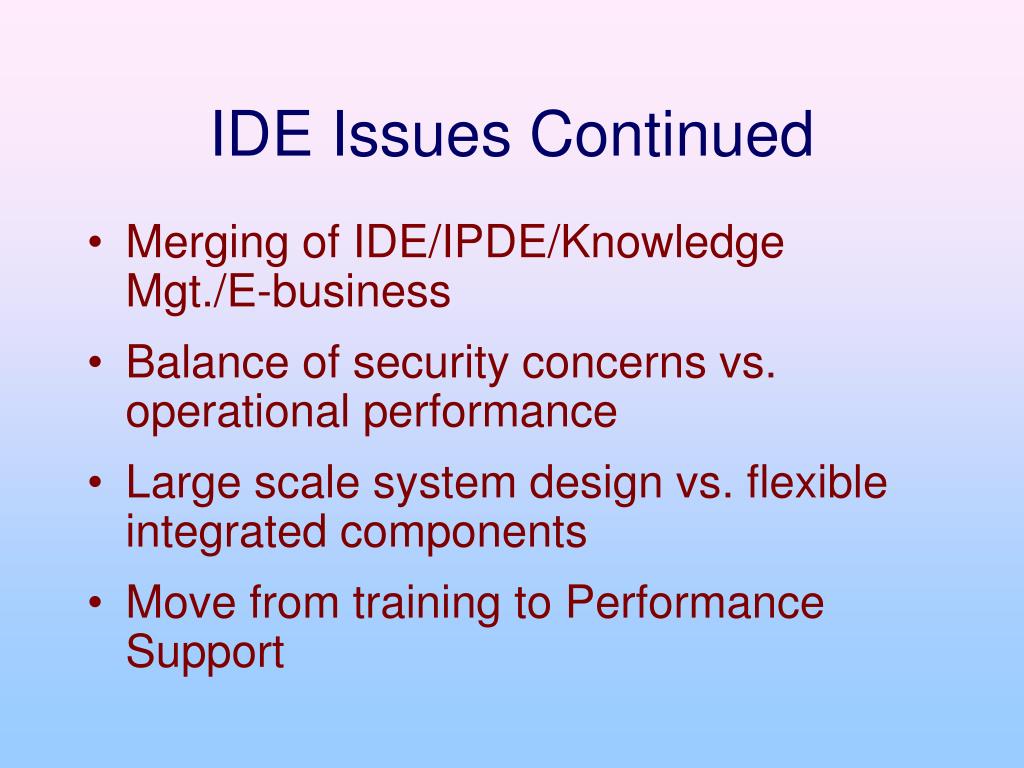 IDE Issues Continued

• Merging of IDE/IPDE/Knowledge Mgt./E-business
• Balance of security concerns vs. operational performance
• Large scale system design vs. flexible integrated components
• Move from training to Performance Support